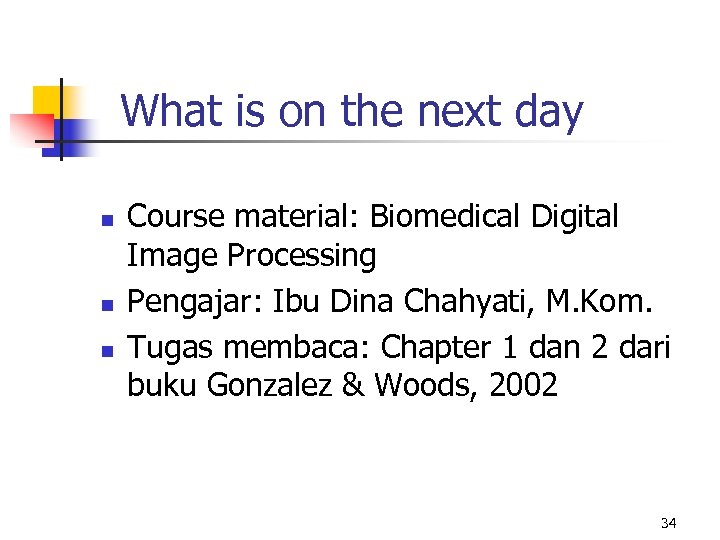 What is on the next day

- Course material: Biomedical Digital Image Processing
- Pengajar: Ibu Dina Chahyati, M.Kom.
- Tugas membaca: Chapter 1 dan 2 dari buku Gonzalez & Woods, 2002

34